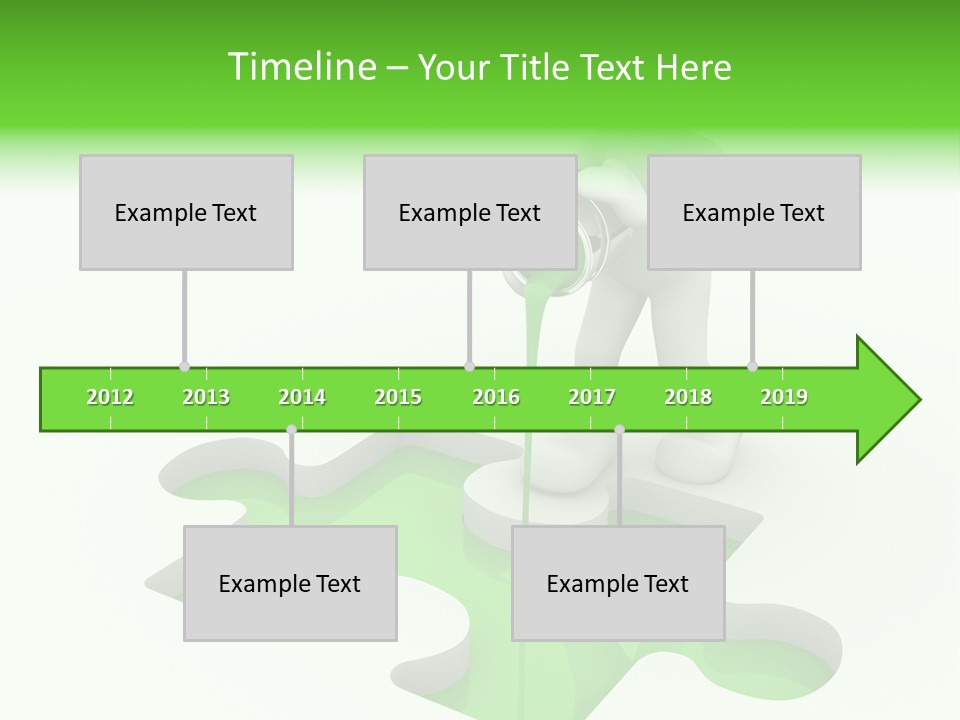 Timeline – Your Title Text Here

Example Text

Example Text

Example Text

2012 2013 2014 2015 2016 2017 2018 2019

Example Text

Example Text